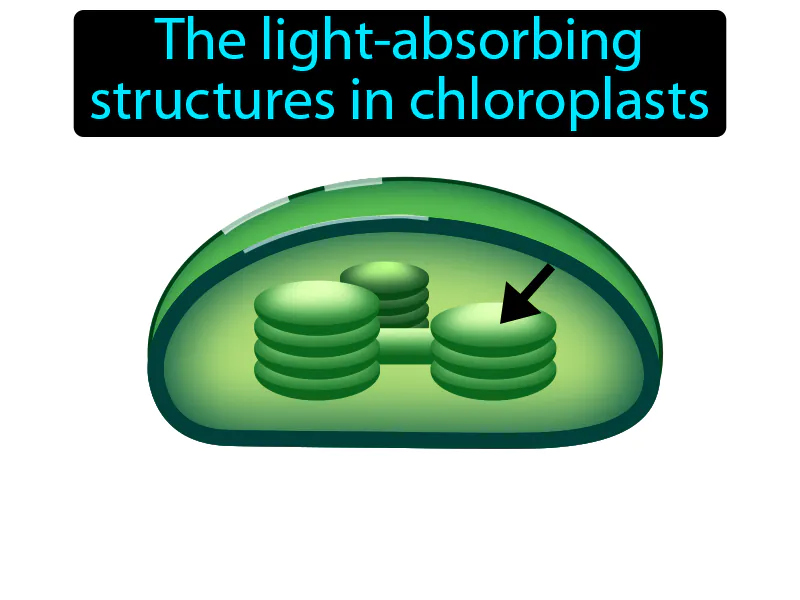 The light-absorbing structures in chloroplasts